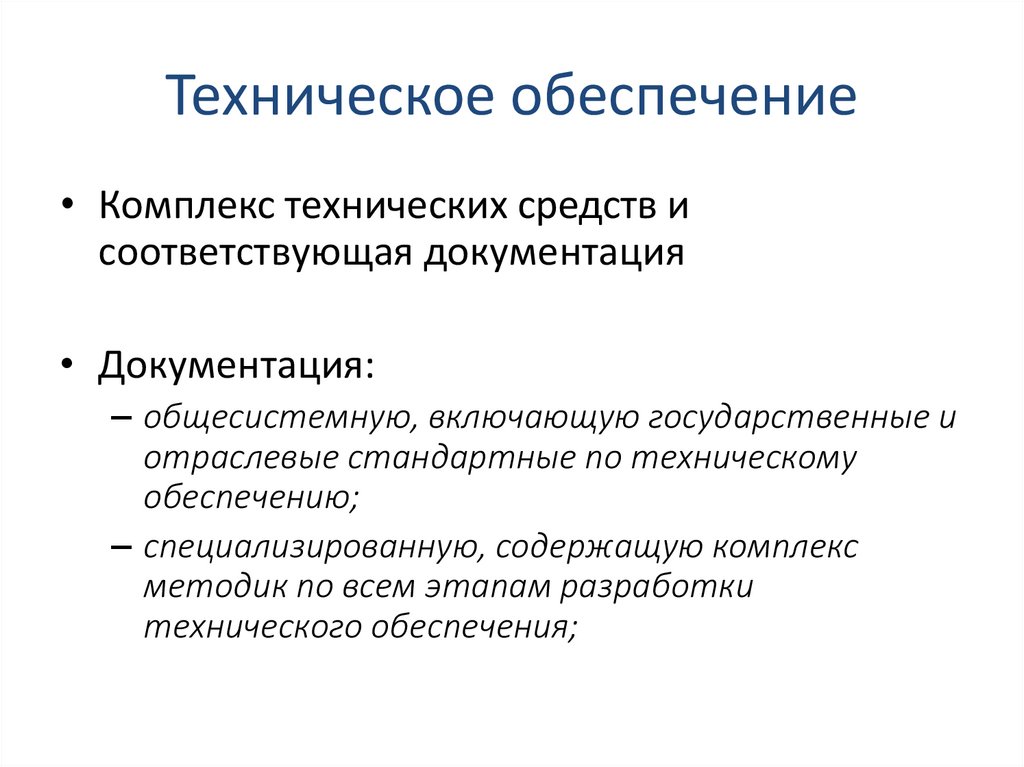 Техническое обеспечение

• Комплекс технических средств и соответствующая документация

• Документация:
– общесистемную, включающую государственные и отраслевые стандартные по техническому обеспечению;
– специализированную, содержащую комплекс методик по всем этапам разработки технического обеспечения;